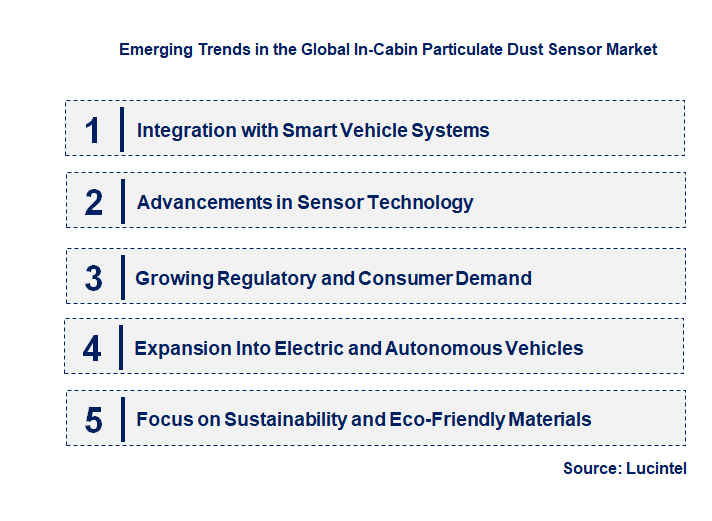 Emerging Trends in the Global In-Cabin Particulate Dust Sensor Market

1 Integration with Smart Vehicle Systems

2 Advancements in Sensor Technology

3 Growing Regulatory and Consumer Demand

4 Expansion Into Electric and Autonomous Vehicles

5 Focus on Sustainability and Eco-Friendly Materials

Source: Lucintel